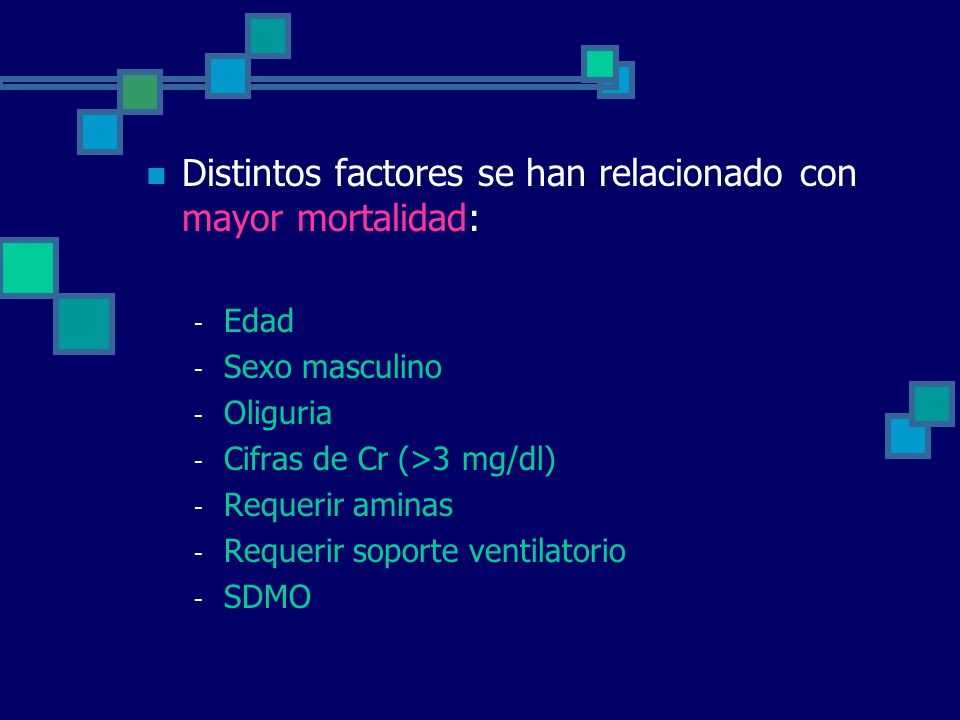 Distintos factores se han relacionado con mayor mortalidad:

- Edad
- Sexo masculino
- Oliguria
- Cifras de Cr (>3 mg/dl)
- Requerir aminas
- Requerir soporte ventilatorio
- SDMO